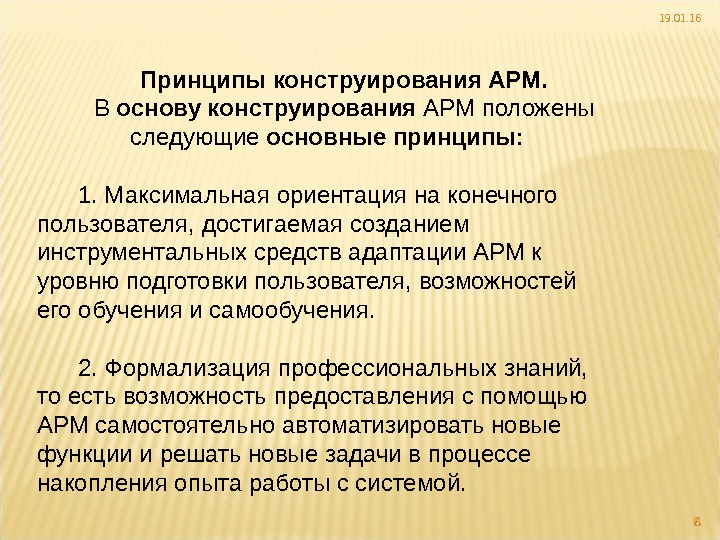 19.01.16

Принципы конструирования АРМ.

В основу конструирования АРМ положены следующие основные принципы:

1. Максимальная ориентация на конечного пользователя, достигаемая созданием инструментальных средств адаптации АРМ к уровню подготовки пользователя, возможностей его обучения и самообучения.

2. Формализация профессиональных знаний, то есть возможность предоставления с помощью АРМ самостоятельно автоматизировать новые функции и решать новые задачи в процессе накопления опыта работы с системой.

8